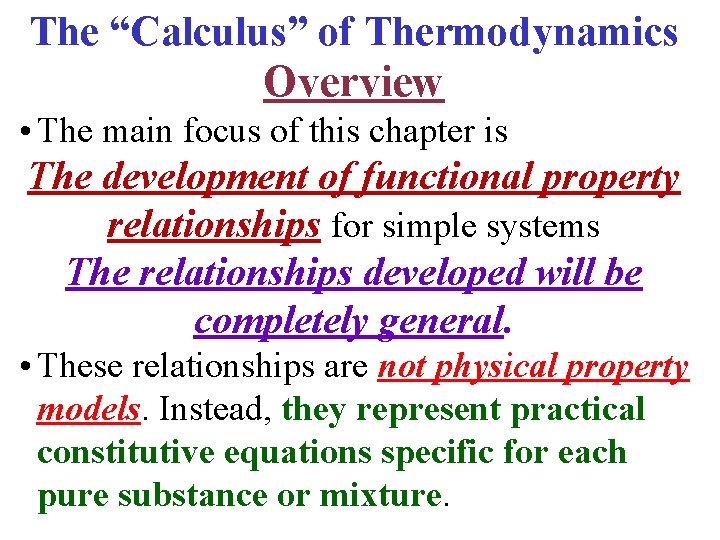 The “Calculus” of Thermodynamics
Overview

• The main focus of this chapter is
The development of functional property relationships for simple systems
The relationships developed will be completely general.

• These relationships are not physical property models. Instead, they represent practical constitutive equations specific for each pure substance or mixture.